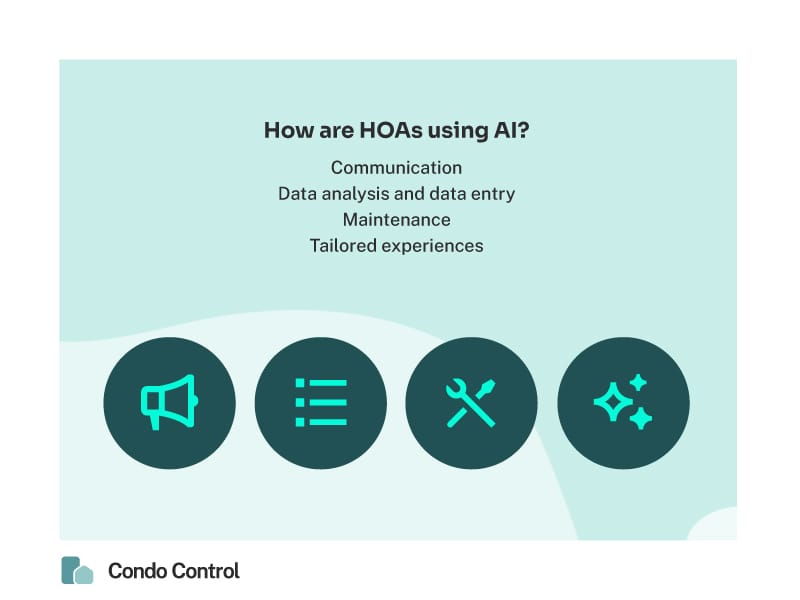 How are HOAs using AI?

Communication
Data analysis and data entry
Maintenance
Tailored experiences

Condo Control